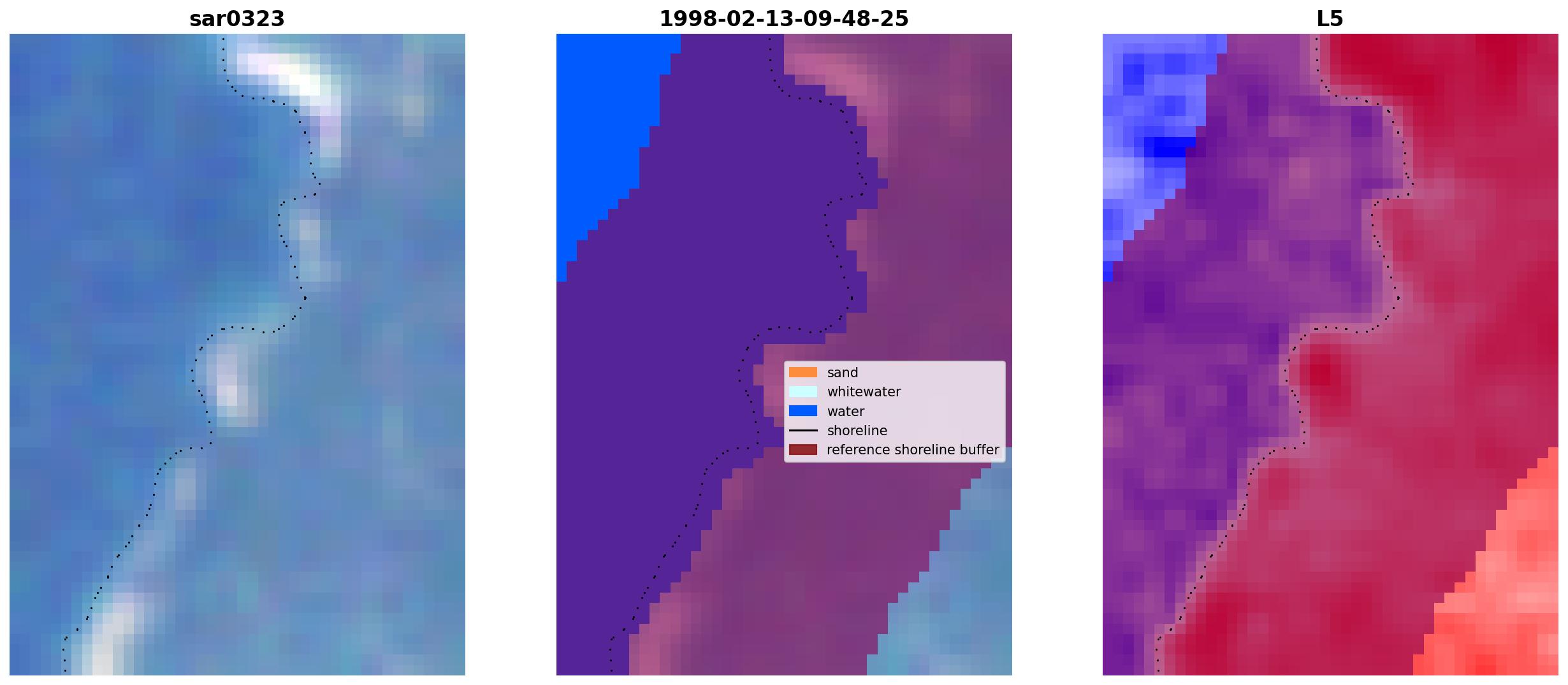 sar0323

1998-02-13-09-48-25

sand
whitewater
water
shoreline
reference shoreline buffer

L5